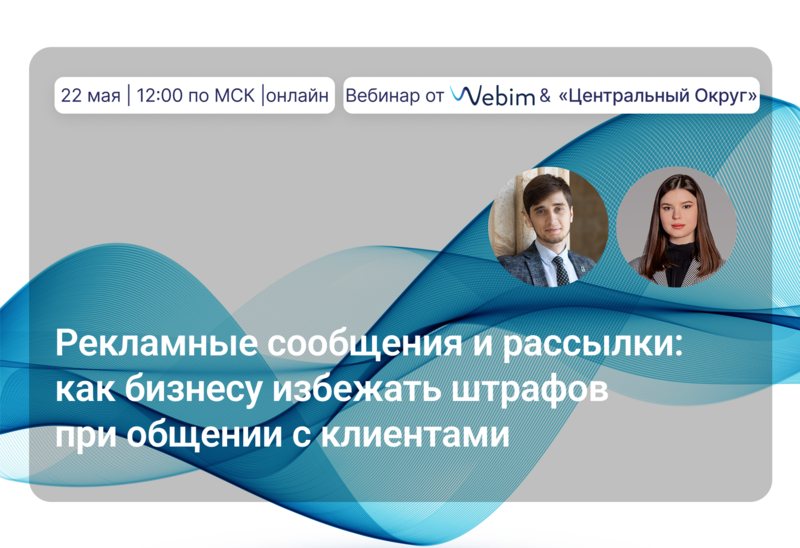 22 мая | 12:00 по МСК |онлайн

Вебинар от Webim & «Центральный Округ»

Рекламные сообщения и рассылки: как бизнесу избежать штрафов при общении с клиентами